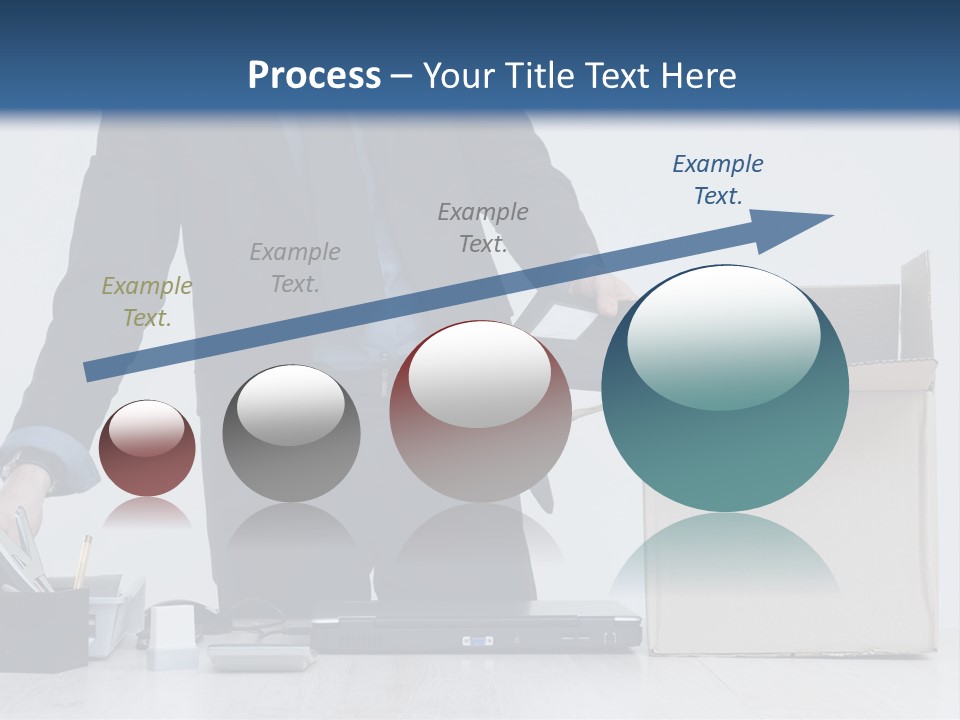 Process – Your Title Text Here

Example Text.

Example Text.

Example Text.

Example Text.